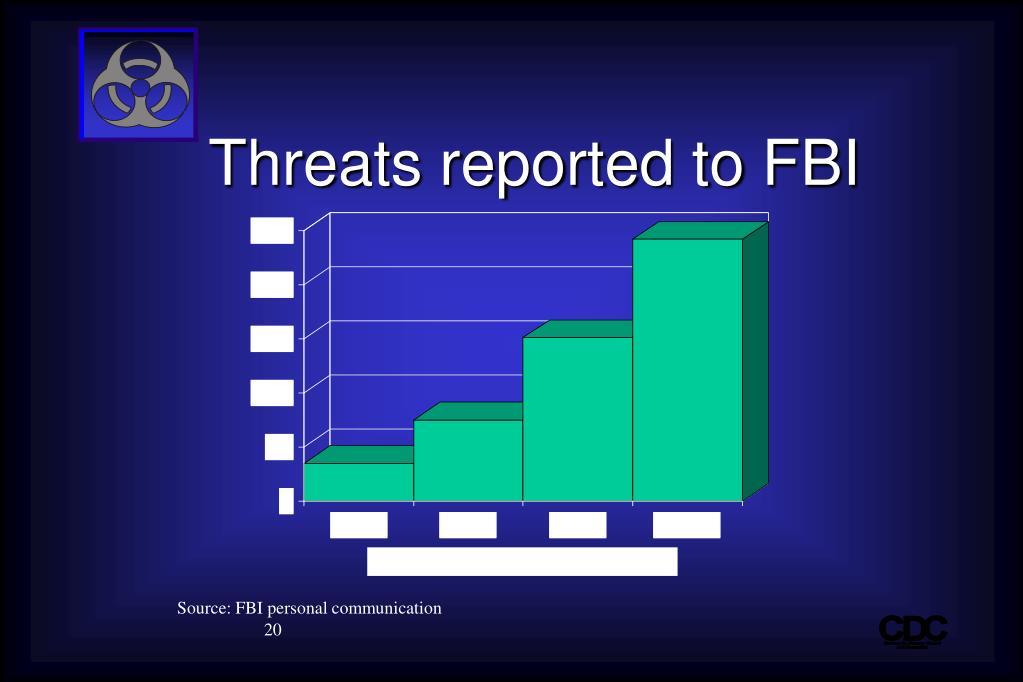 Threats reported to FBI

Source: FBI personal communication

20

CDC